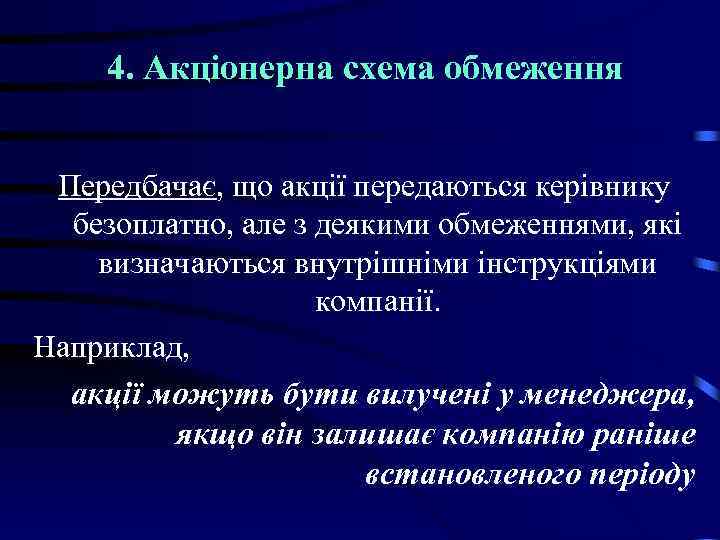 4. Акціонерна схема обмеження

Передбачає, що акції передаються керівнику безоплатно, але з деякими обмеженнями, які визначаються внутрішніми інструкціями компанії.

Наприклад,

акції можуть бути вилучені у менеджера, якщо він залишає компанію раніше встановленого періоду